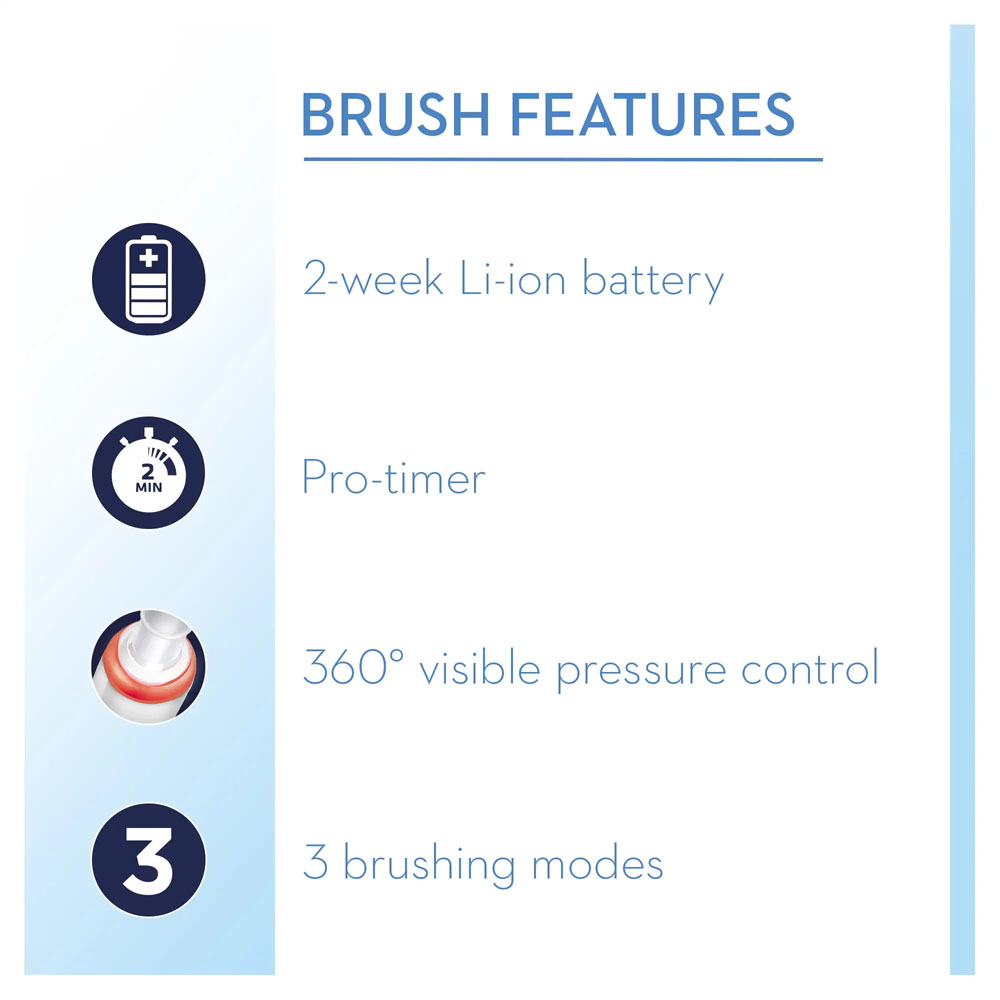 BRUSH FEATURES

2-week Li-ion battery

2
MIN

Pro-timer

360° visible pressure control

3

3 brushing modes